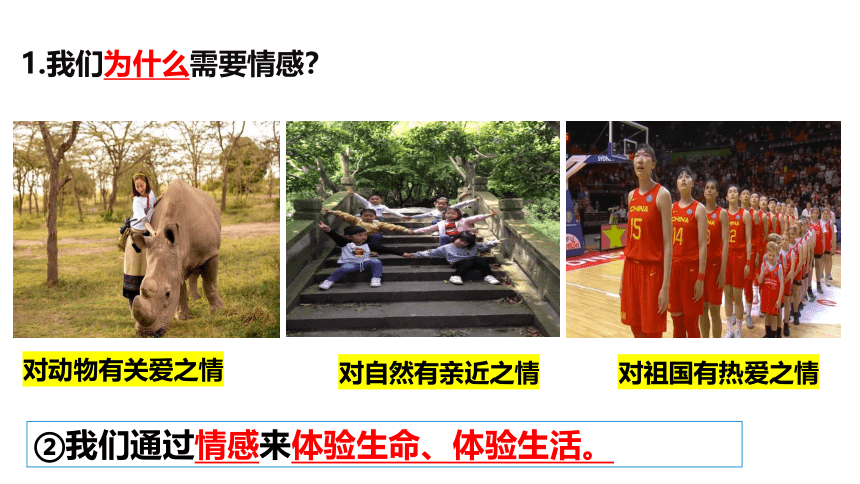 1.我们为什么需要情感?

CHINA 15

CHINA 14

对动物有关爱之情

对自然有亲近之情

对祖国有热爱之情

②我们通过情感来体验生命、体验生活。